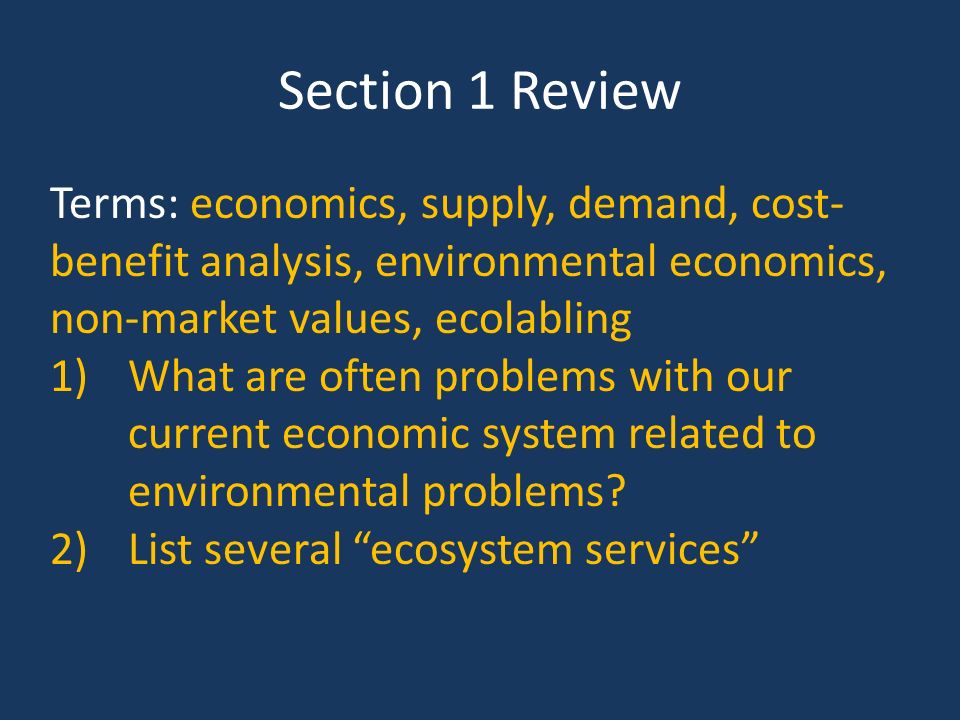 Section 1 Review

Terms: economics, supply, demand, cost-benefit analysis, environmental economics, non-market values, ecolabling

1) What are often problems with our current economic system related to environmental problems?
2) List several “ecosystem services”